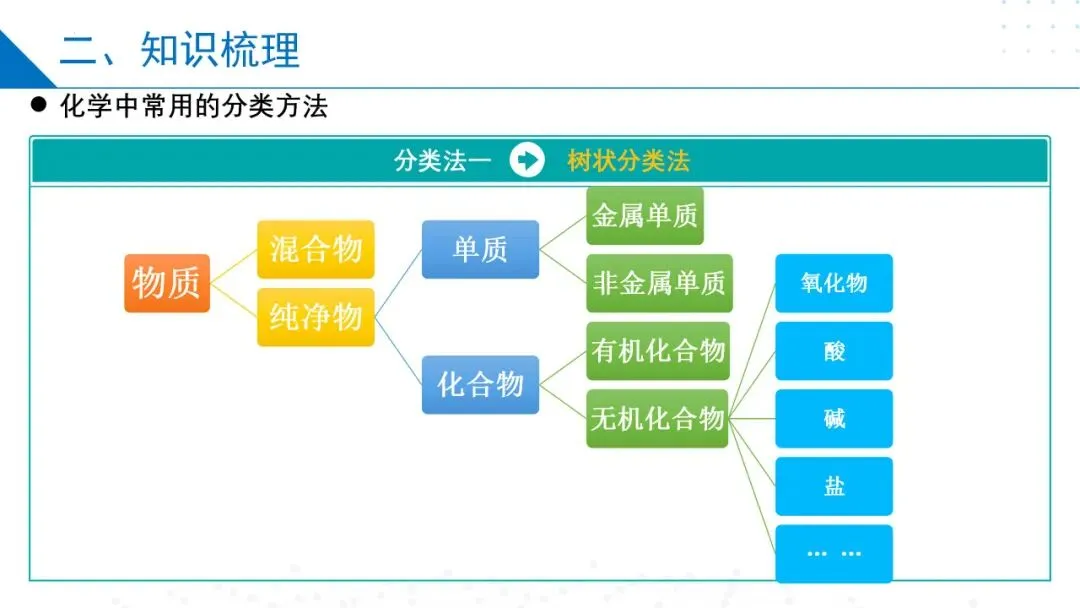 二、知识梳理

● 化学中常用的分类方法

分类法一 树状分类法

物质

混合物

纯净物

单质

化合物

金属单质

非金属单质

有机化合物

无机化合物

氧化物

酸

碱

盐

… …